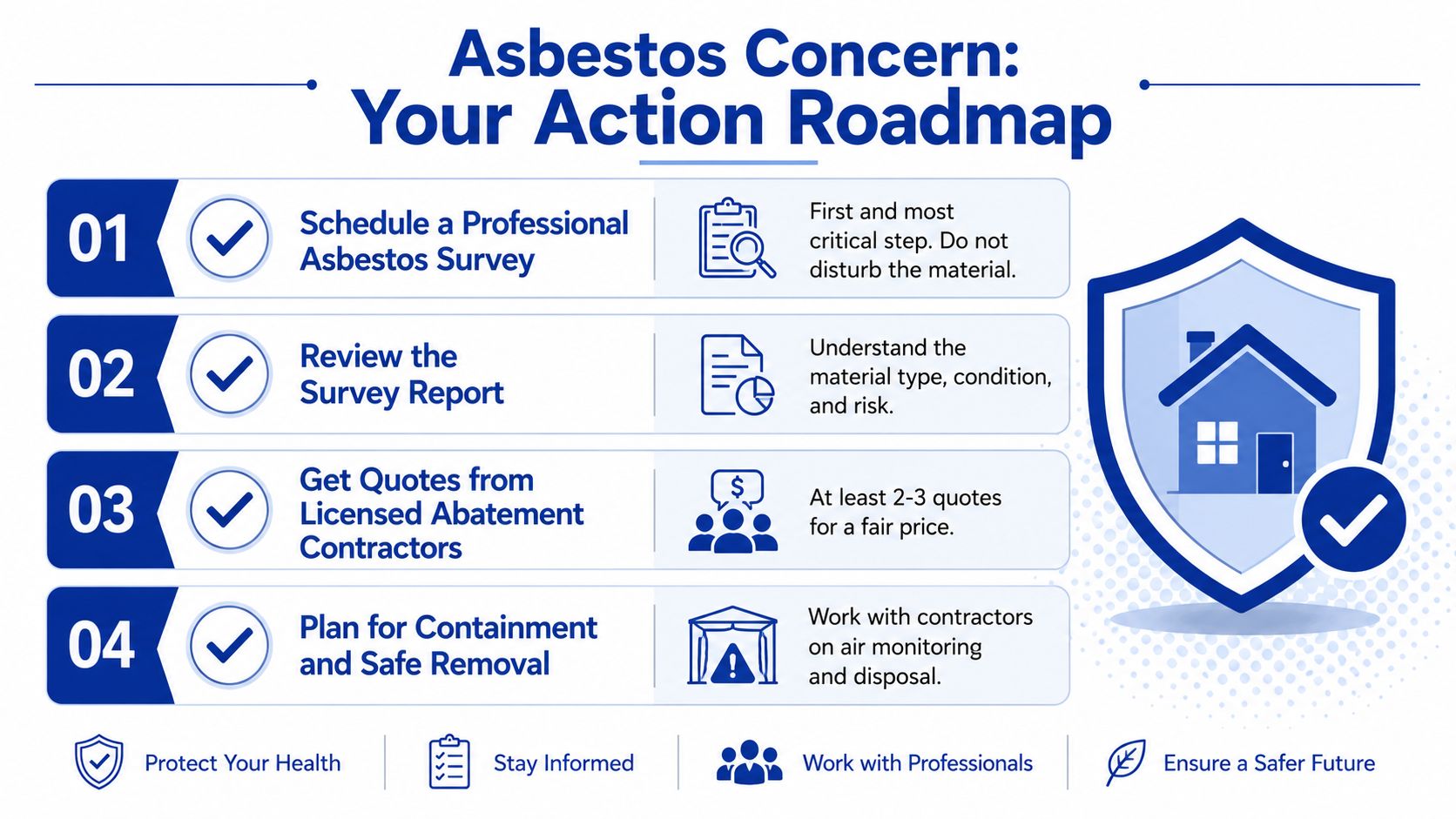 Asbestos Concern:
Your Action Roadmap

01
Schedule a Professional Asbestos Survey
First and most critical step. Do not disturb the material.

02
Review the Survey Report
Understand the material type, condition, and risk.

03
Get Quotes from Licensed Abatement Contractors
$
At least 2-3 quotes for a fair price.

04
Plan for Containment and Safe Removal
Work with contractors on air monitoring and disposal.

Protect Your Health
Stay Informed
Work with Professionals
Ensure a Safer Future